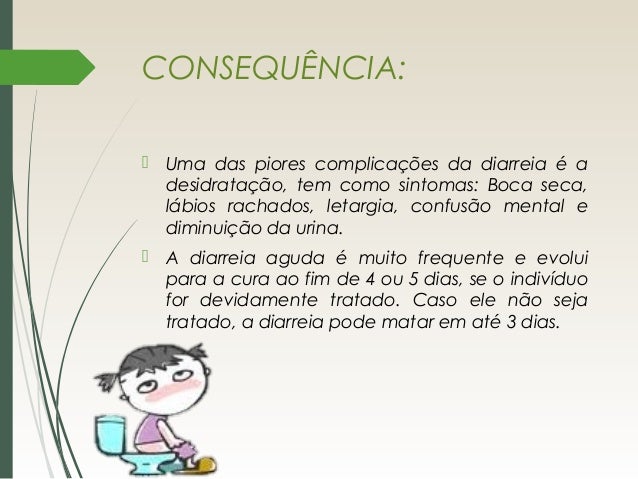 CONSEQUÊNCIA:

Uma das piores complicações da diarreia é a desidratação, tem como sintomas: Boca seca, lábios rachados, letargia, confusão mental e diminuição da urina.

A diarreia aguda é muito frequente e evolui para a cura ao fim de 4 ou 5 dias, se o indivíduo for devidamente tratado. Caso ele não seja tratado, a diarreia pode matar em até 3 dias.